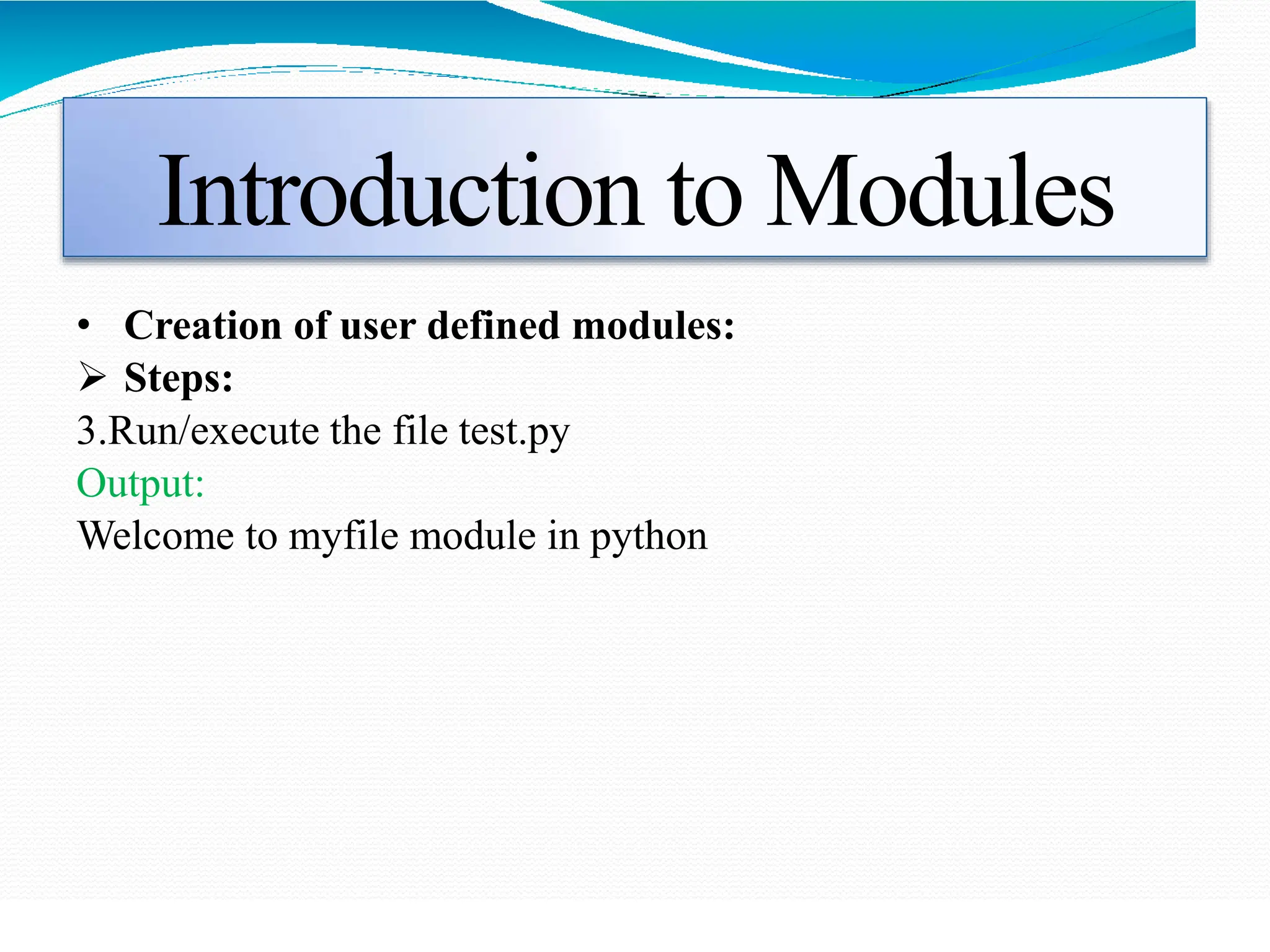 Introduction to Modules

• Creation of user defined modules:

➢ Steps:

3.Run/execute the file test.py

Output:

Welcome to myfile module in python